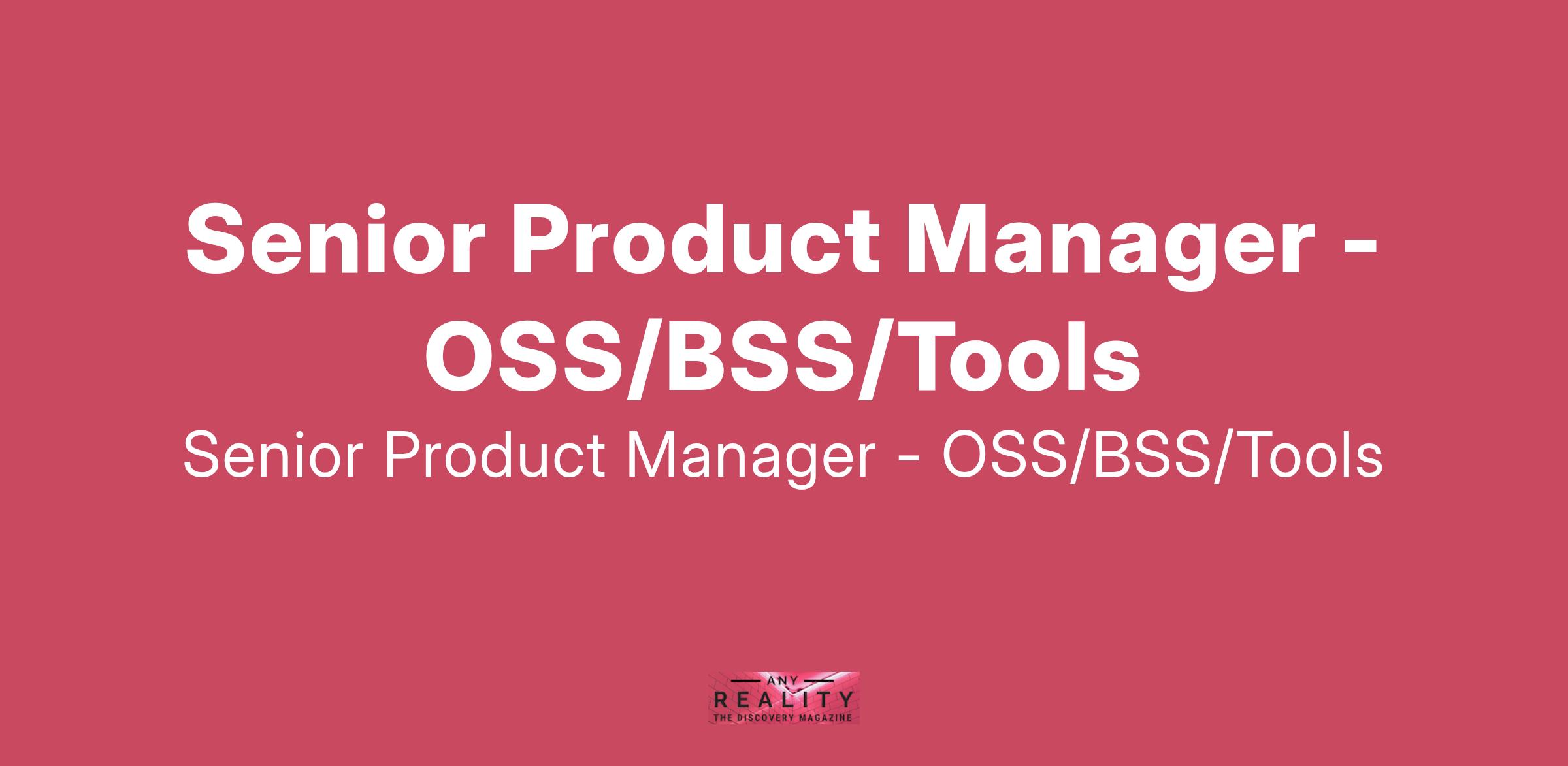 Senior Product Manager - OSS/BSS/Tools

Senior Product Manager - OSS/BSS/Tools

ANY
REALITY
THE DISCOVERY MAGAZINE